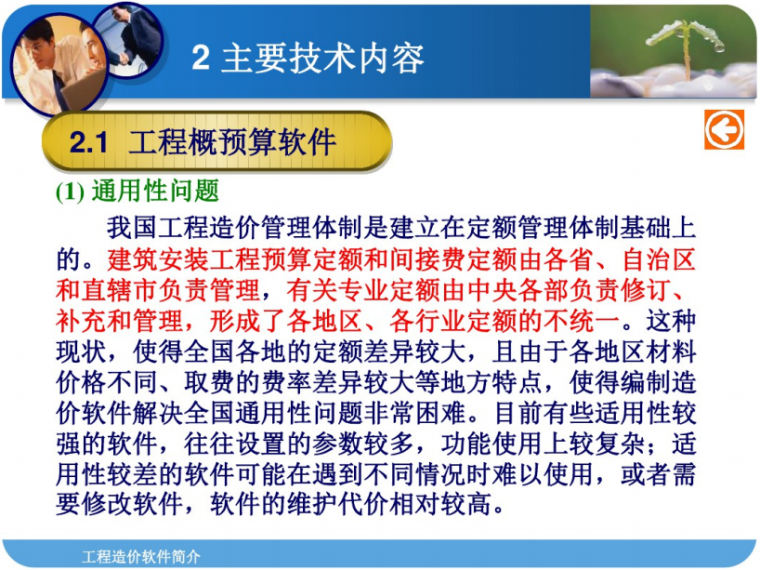 2 主要技术内容

2.1 工程概预算软件

(1) 通用性问题

我国工程造价管理体制是建立在定额管理体制基础上的。建筑安装工程预算定额和间接费定额由各省、自治区和直辖市负责管理，有关专业定额由中央各部负责修订、补充和管理，形成了各地区、各行业定额的不统一。这种现状，使得全国各地的定额差异较大，且由于各地区材料价格不同、取费的费率差异较大等地方特点，使得编制造价软件解决全国通用性问题非常困难。目前有些适用性较强的软件，往往设置的参数较多，功能使用上较复杂；适用性较差的软件可能在遇到不同情况时难以使用，或者需要修改软件，软件的维护代价相对较高。

工程造价软件简介